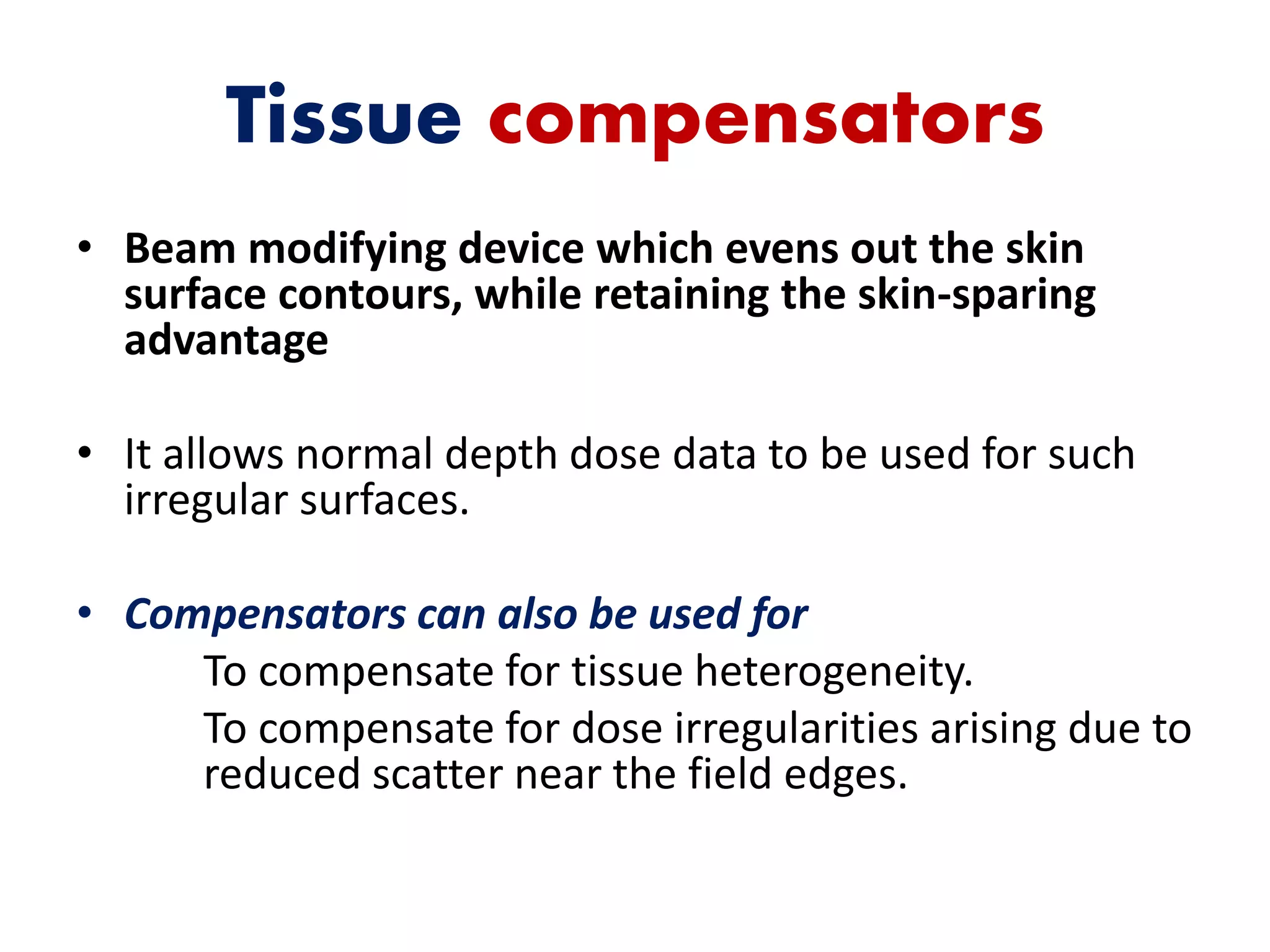 Tissue compensators

• Beam modifying device which evens out the skin surface contours, while retaining the skin-sparing advantage

• It allows normal depth dose data to be used for such irregular surfaces.

• Compensators can also be used for

To compensate for tissue heterogeneity.

To compensate for dose irregularities arising due to reduced scatter near the field edges.